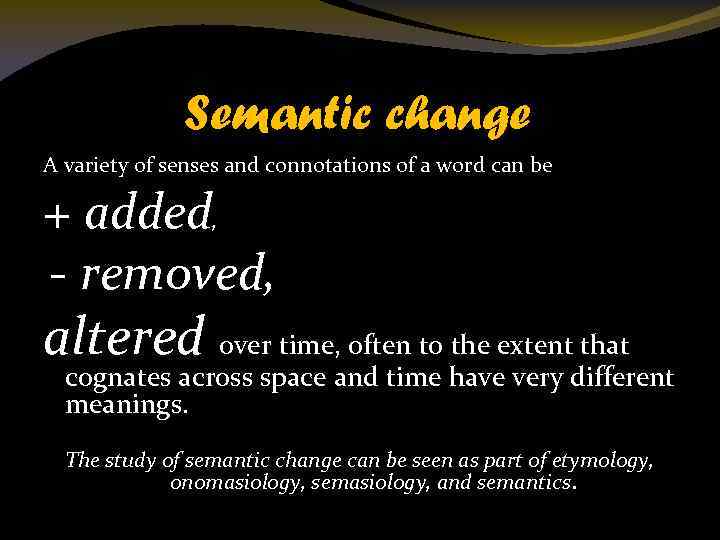 Semantic change

A variety of senses and connotations of a word can be

+ added,

- removed,

altered over time, often to the extent that cognates across space and time have very different meanings.

The study of semantic change can be seen as part of etymology, onomasiology, semasiology, and semantics.